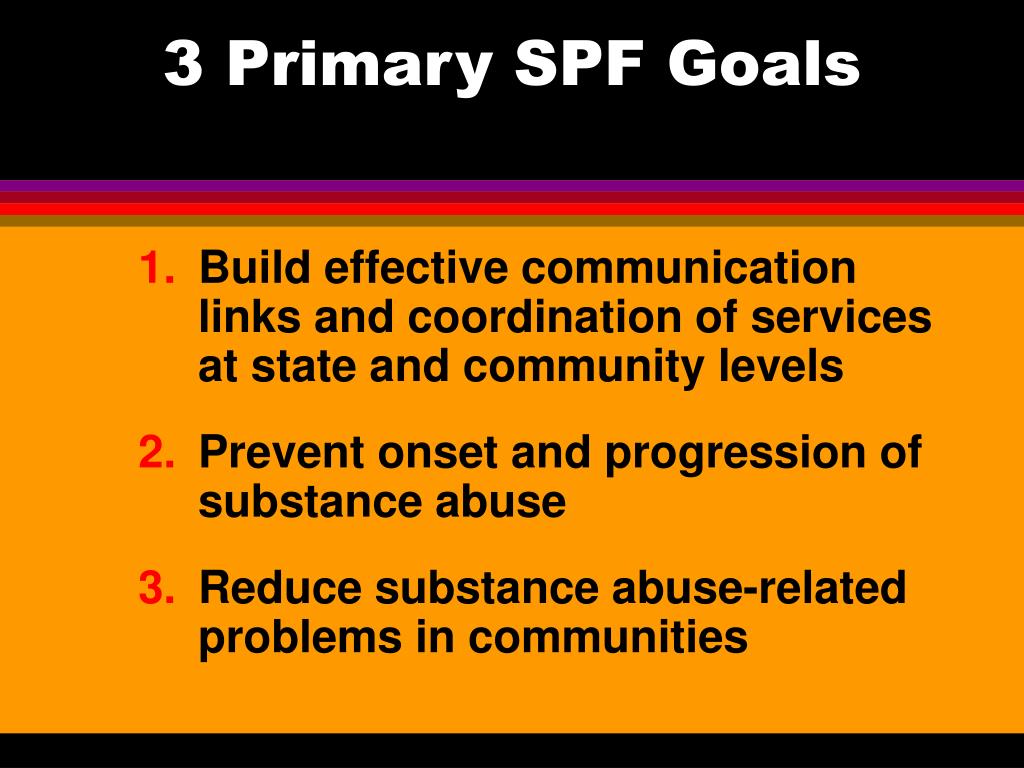 3 Primary SPF Goals

1. Build effective communication links and coordination of services at state and community levels

2. Prevent onset and progression of substance abuse

3. Reduce substance abuse-related problems in communities